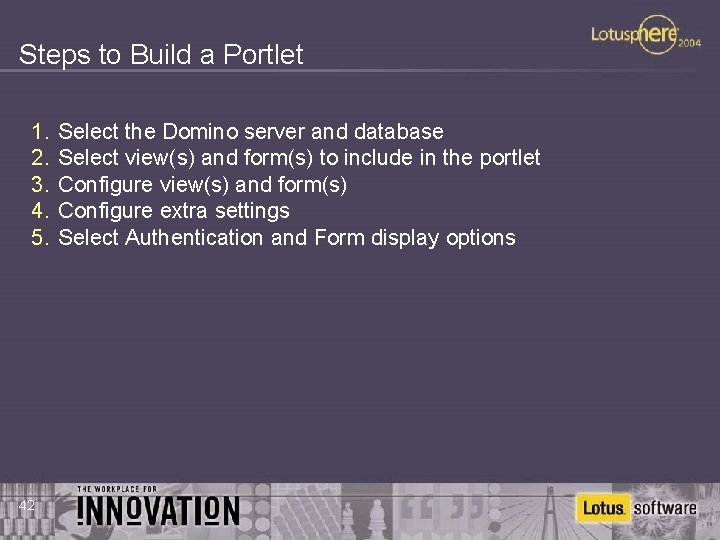 Steps to Build a Portlet

Lotusphere 2004

1. Select the Domino server and database
2. Select view(s) and form(s) to include in the portlet
3. Configure view(s) and form(s)
4. Configure extra settings
5. Select Authentication and Form display options

42

THE WORKPLACE FOR
INNOVATION

Lotus. software